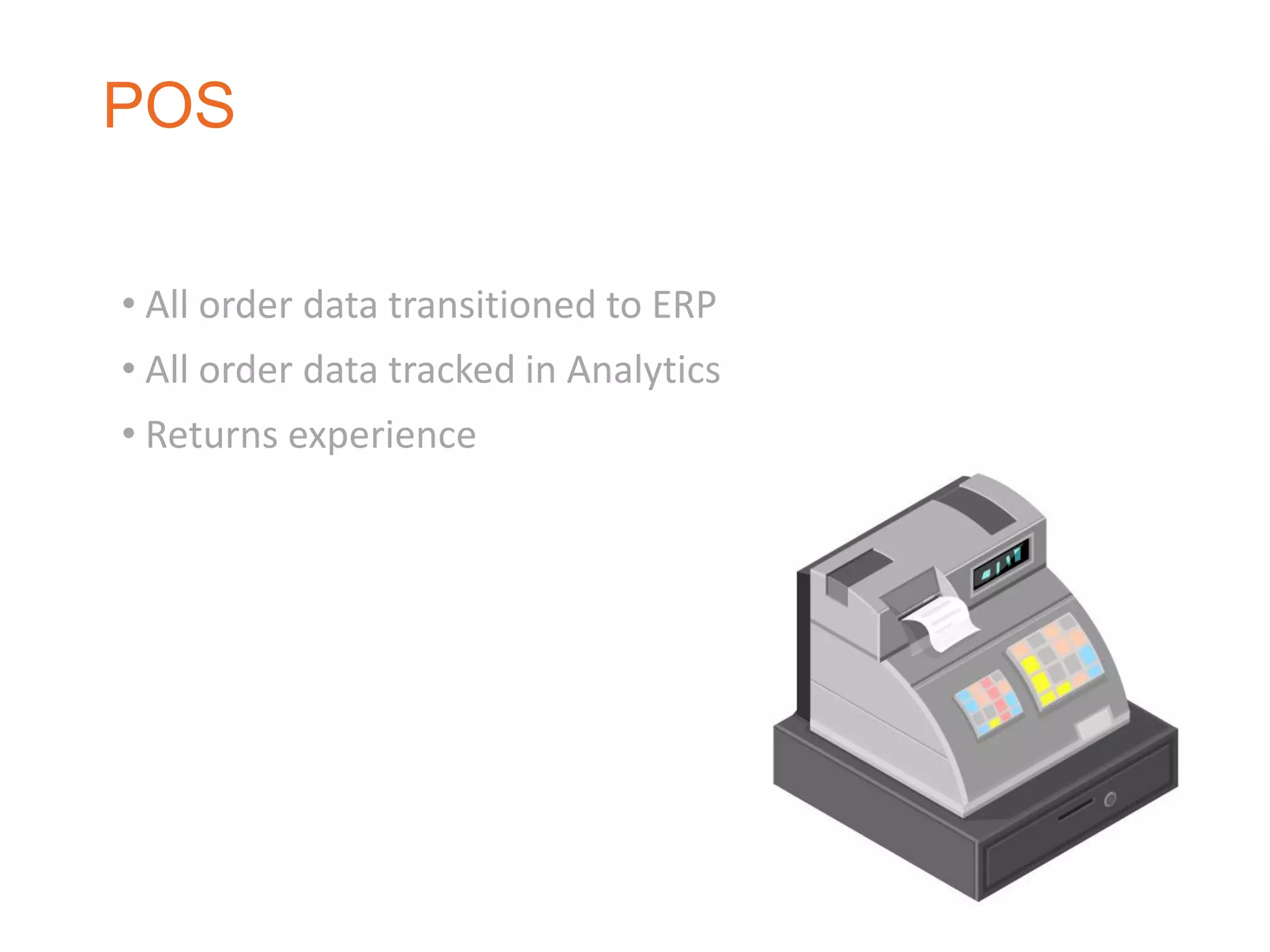 POS

• All order data transitioned to ERP
• All order data tracked in Analytics
• Returns experience